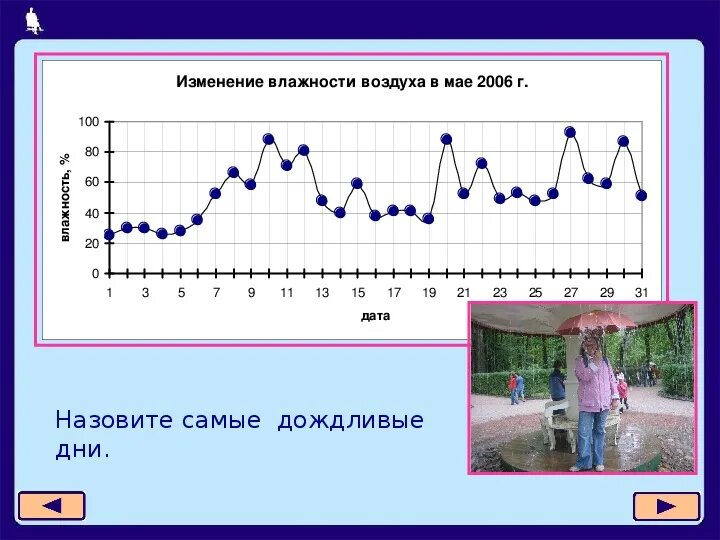 Изменение влажности воздуха в мае 2006 г.

влажность, %

100
80
60
40
20
0

1 3 5 7 9 11 13 15 17 19 21 23 25 27 29 31

дата

Назовите самые дождливые дни.